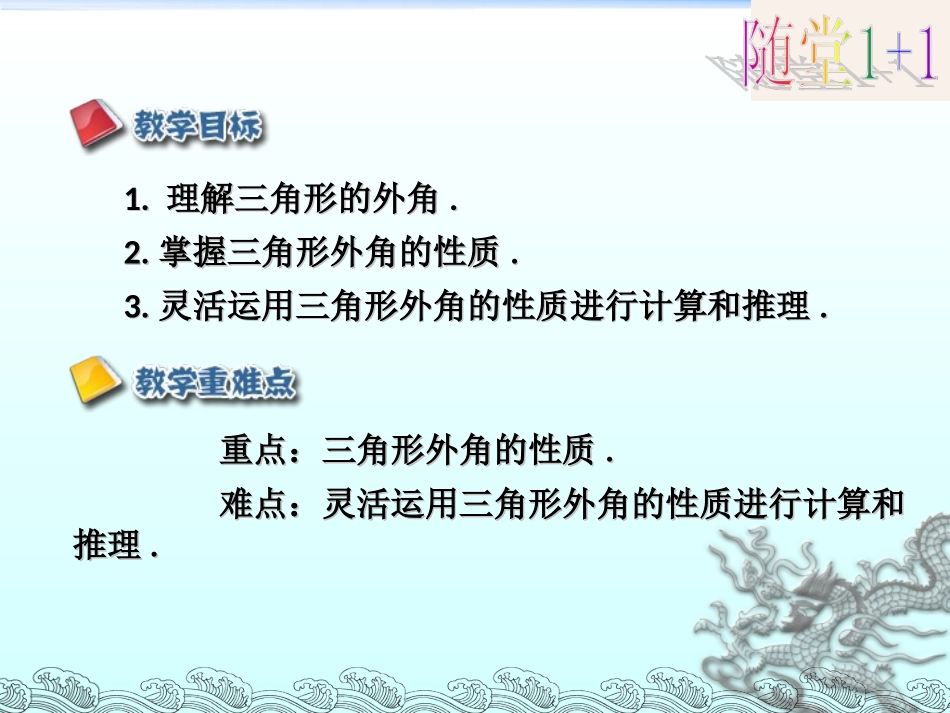 随堂1+1

教学目标

1. 理解三角形的外角 .

2. 掌握三角形外角的性质 .

3. 灵活运用三角形外角的性质进行计算和推理 .

教学重难点

重点：三角形外角的性质 .

难点：灵活运用三角形外角的性质进行计算和推理 .